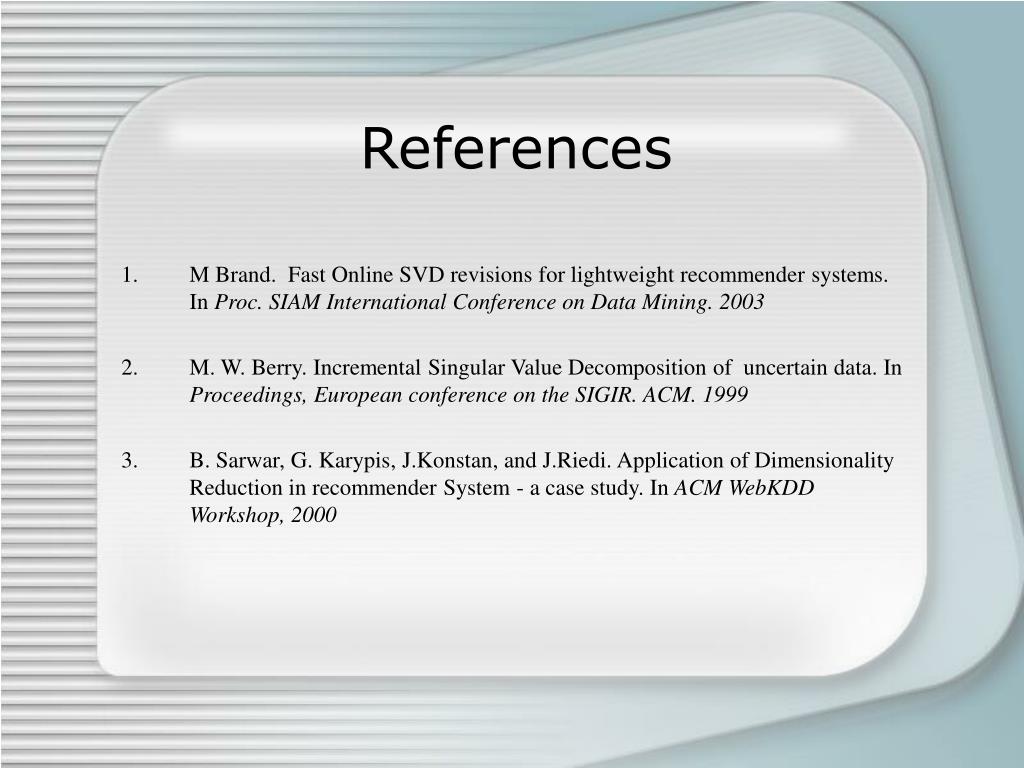 References

1. M Brand. Fast Online SVD revisions for lightweight recommender systems. In Proc. SIAM International Conference on Data Mining. 2003

2. M. W. Berry. Incremental Singular Value Decomposition of uncertain data. In Proceedings, European conference on the SIGIR. ACM. 1999

3. B. Sarwar, G. Karypis, J.Konstan, and J.Riedi. Application of Dimensionality Reduction in recommender System - a case study. In ACM WebKDD Workshop, 2000